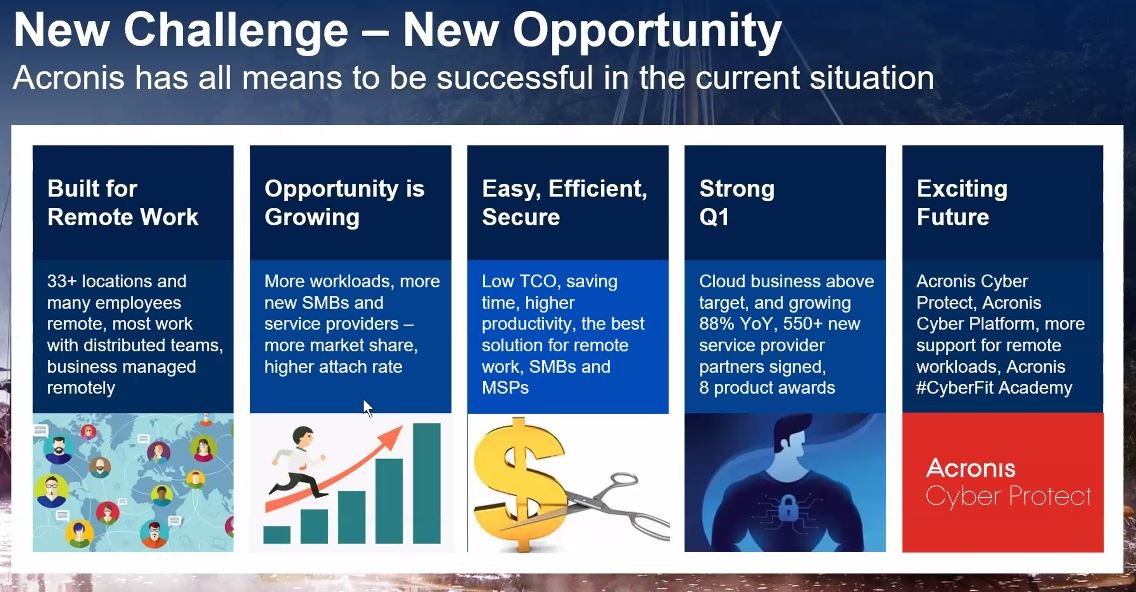 New Challenge – New Opportunity
Acronis has all means to be successful in the current situation

Built for Remote Work

33+ locations and many employees remote, most work with distributed teams, business managed remotely

Opportunity is Growing

More workloads, more new SMBs and service providers – more market share, higher attach rate

Easy, Efficient, Secure

Low TCO, saving time, higher productivity, the best solution for remote work, SMBs and MSPs

Strong Q1

Cloud business above target, and growing 88% YoY, 550+ new service provider partners signed, 8 product awards

Exciting Future

Acronis Cyber Protect, Acronis Cyber Platform, more support for remote workloads, Acronis #CyberFit Academy

Acronis
Cyber Protect